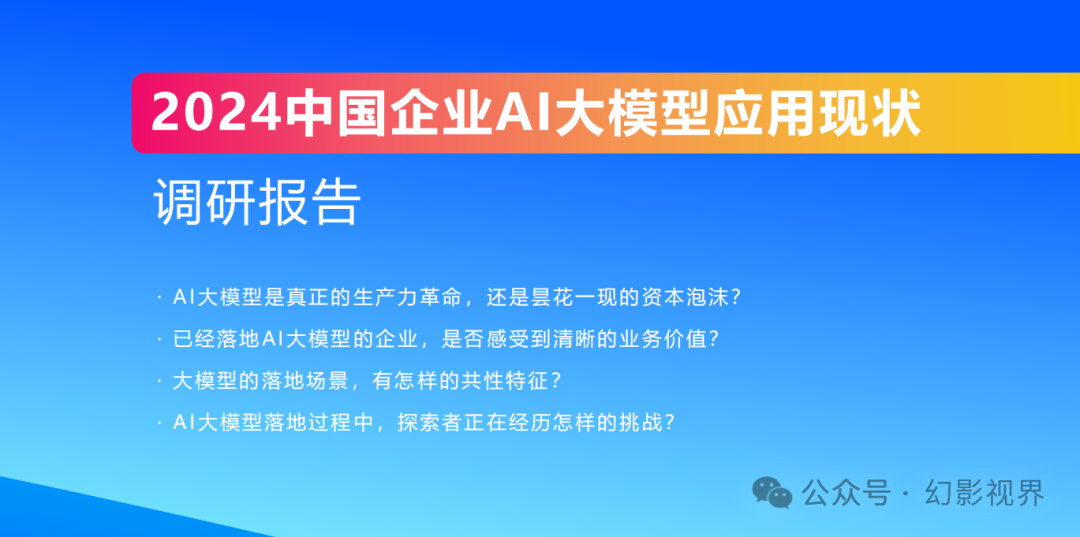 2024中国企业AI大模型应用现状

调研报告

· AI大模型是真正的生产力革命，还是昙花一现的资本泡沫？

· 已经落地AI大模型的企业，是否感受到清晰的业务价值？

· 大模型的落地场景，有怎样的共性特征？

· AI大模型落地过程中，探索者正在经历怎样的挑战？

公众号 · 幻影视界